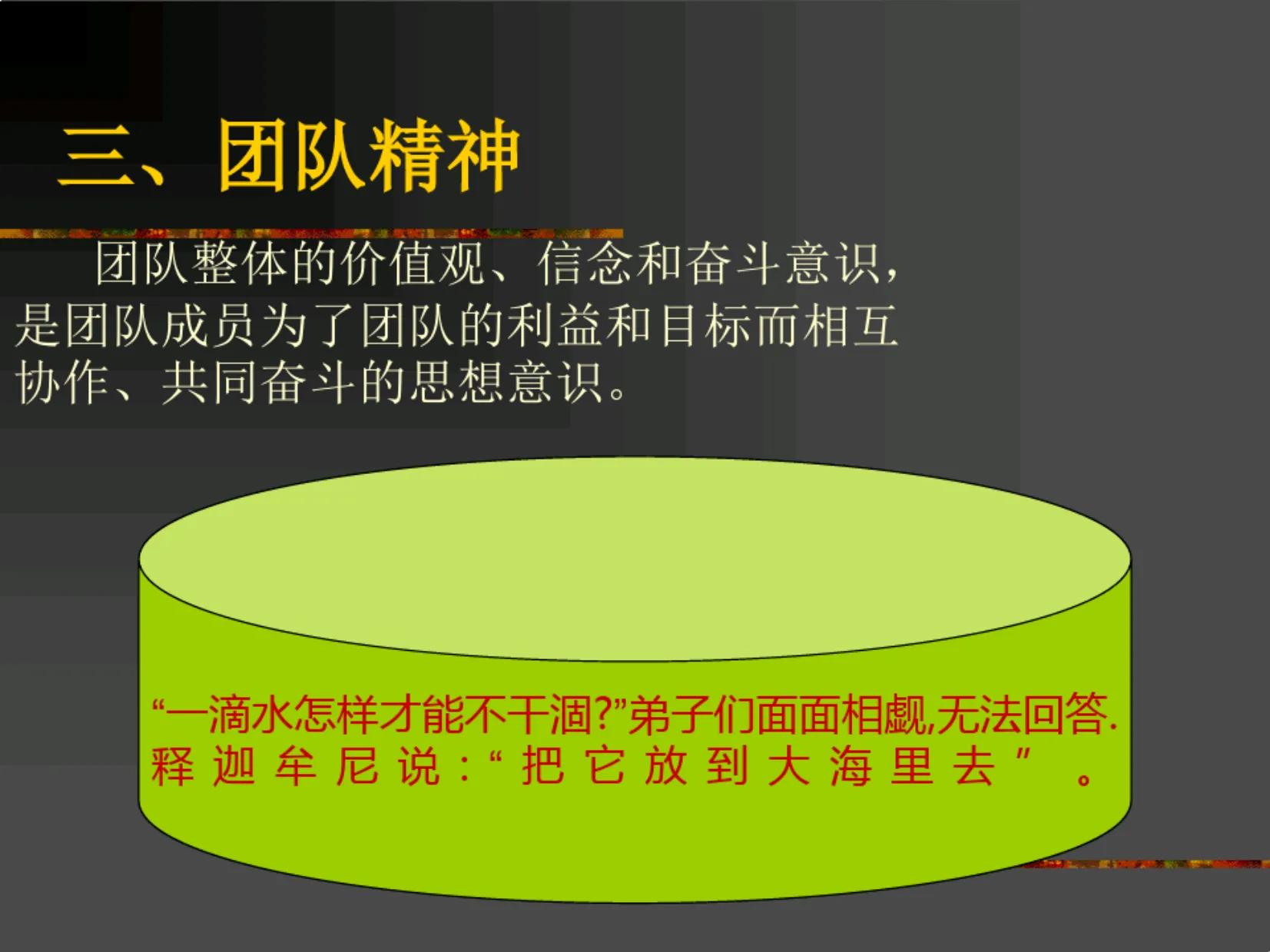 三、团队精神

团队整体的价值观、信念和奋斗意识，是团队成员为了团队的利益和目标而相互协作、共同奋斗的思想意识。

“一滴水怎样才能不干涸?”弟子们面面相觑,无法回答.释迦牟尼说:“把它放到大海里去”。